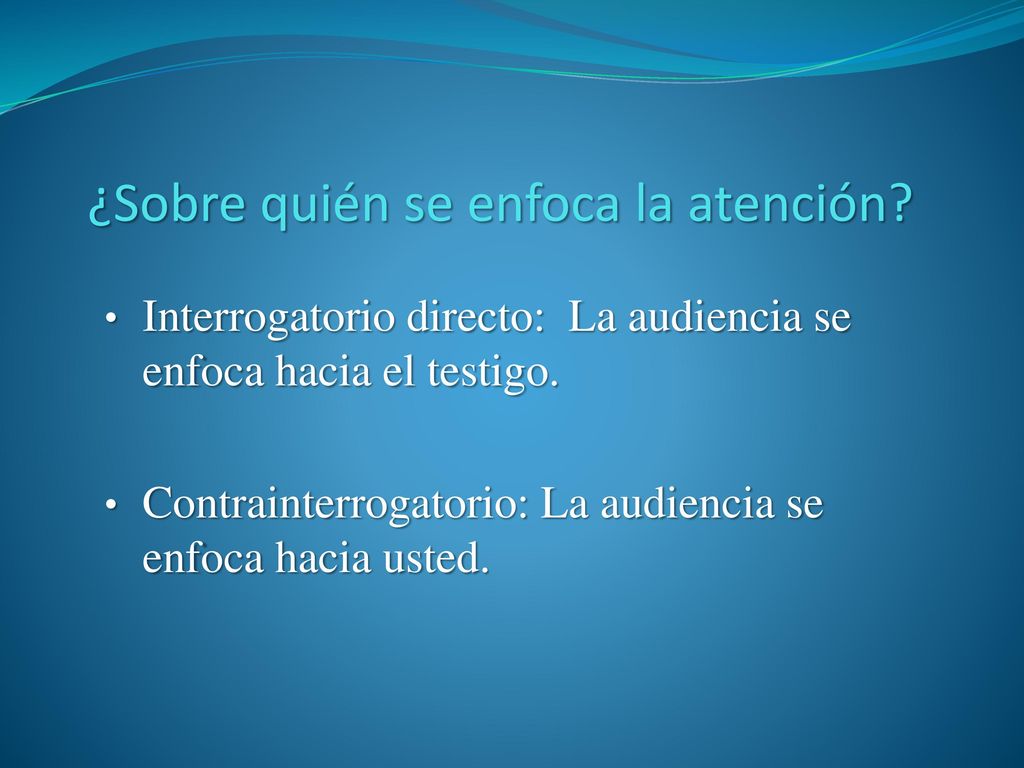 ¿Sobre quién se enfoca la atención?

• Interrogatorio directo:  La audiencia se enfoca hacia el testigo.

• Contrainterrogatorio: La audiencia se enfoca hacia usted.